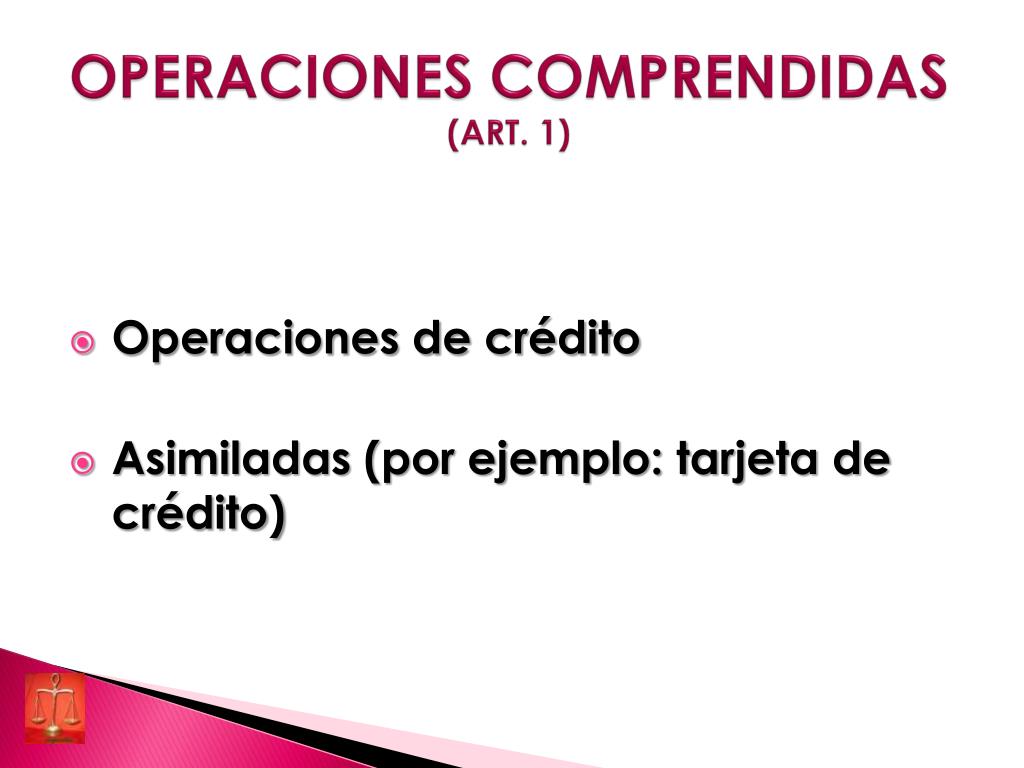 OPERACIONES COMPRENDIDAS
(ART. 1)

Operaciones de crédito

Asimiladas (por ejemplo: tarjeta de crédito)